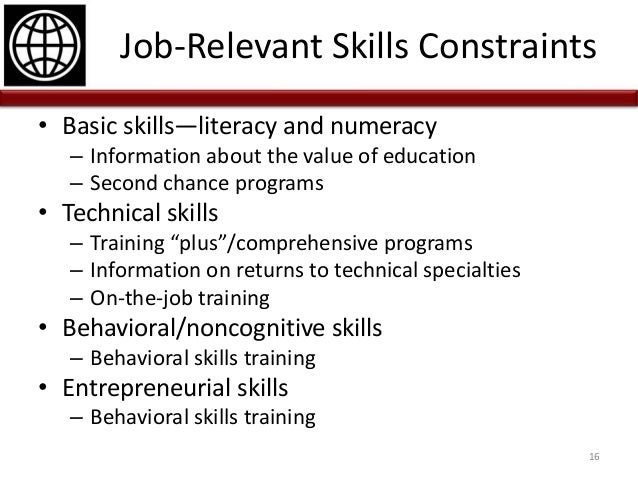 Job-Relevant Skills Constraints

• Basic skills—literacy and numeracy
  – Information about the value of education
  – Second chance programs
• Technical skills
  – Training “plus”/comprehensive programs
  – Information on returns to technical specialties
  – On-the-job training
• Behavioral/noncognitive skills
  – Behavioral skills training
• Entrepreneurial skills
  – Behavioral skills training

16